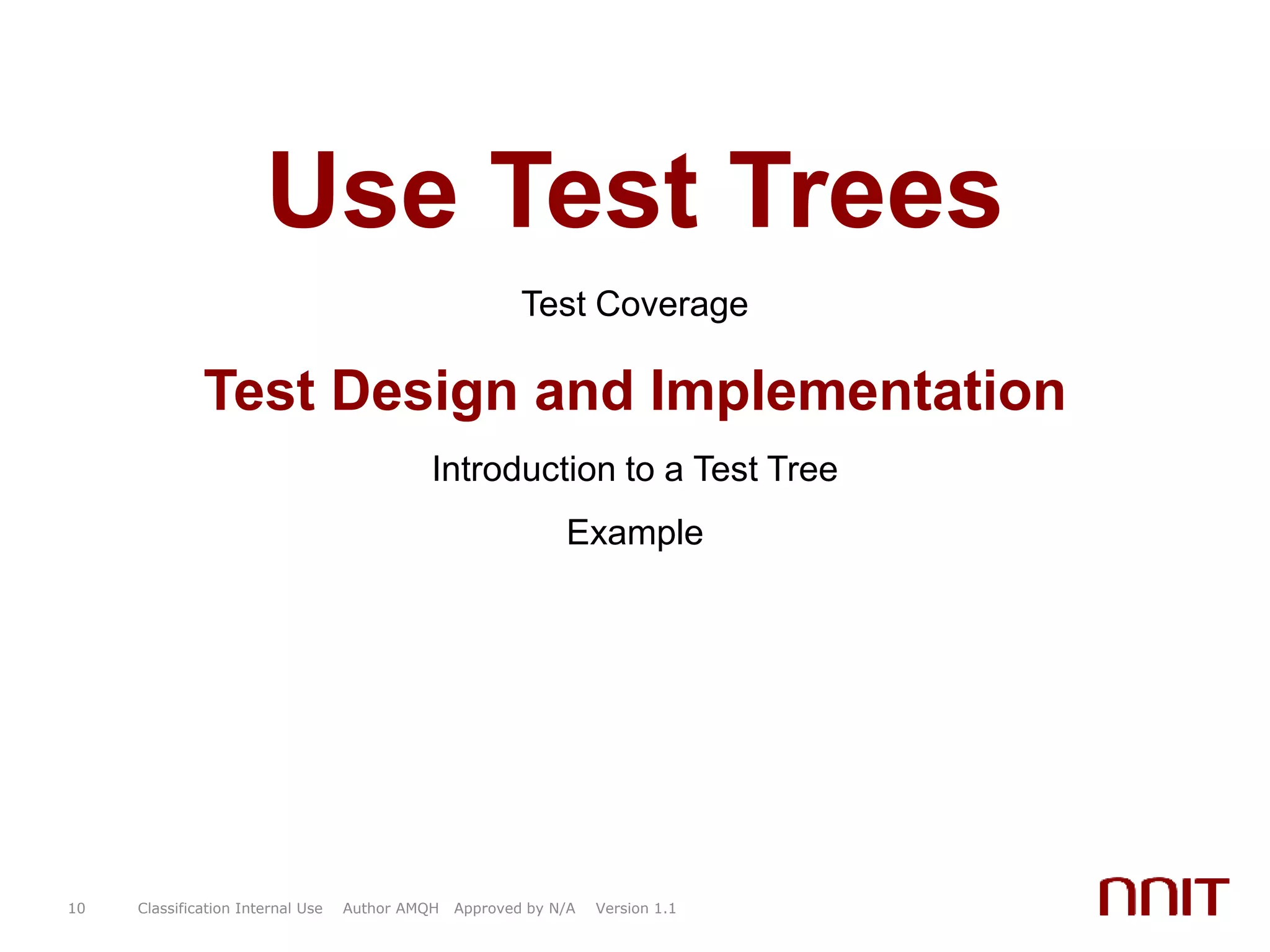 Use Test Trees

Test Coverage

Test Design and Implementation

Introduction to a Test Tree

Example

10 Classification Internal Use Author AMQH Approved by N/A Version 1.1

NNIT